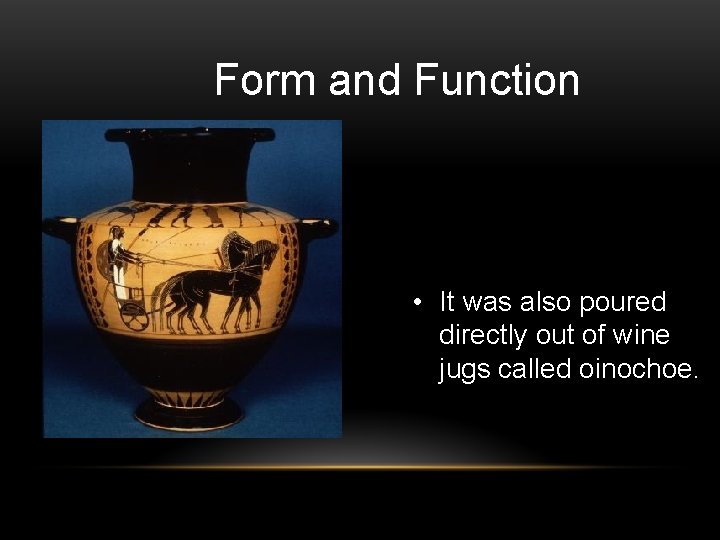 Form and Function

• It was also poured directly out of wine jugs called oinochoe.